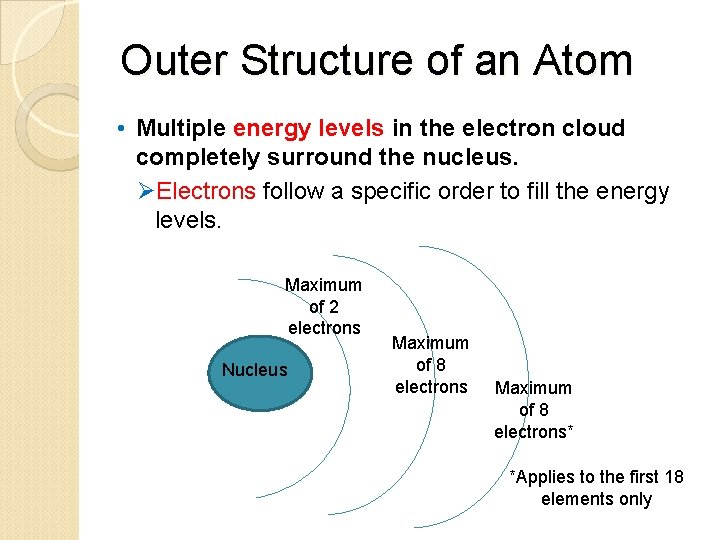 Outer Structure of an Atom

• Multiple energy levels in the electron cloud completely surround the nucleus.

➢Electrons follow a specific order to fill the energy levels.

Nucleus

Maximum of 2 electrons

Maximum of 8 electrons

Maximum of 8 electrons*

*Applies to the first 18 elements only